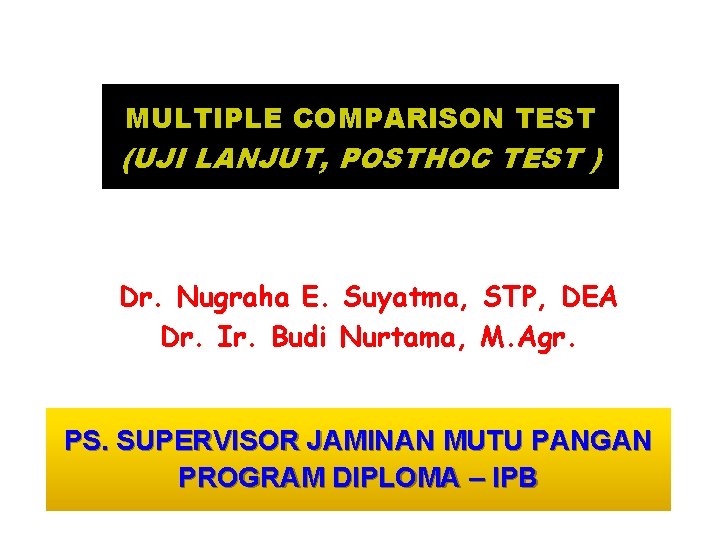 MULTIPLE COMPARISON TEST
(UJI LANJUT, POSTHOC TEST )

Dr. Nugraha E. Suyatma, STP, DEA
Dr. Ir. Budi Nurtama, M.Agr.

PS. SUPERVISOR JAMINAN MUTU PANGAN
PROGRAM DIPLOMA – IPB